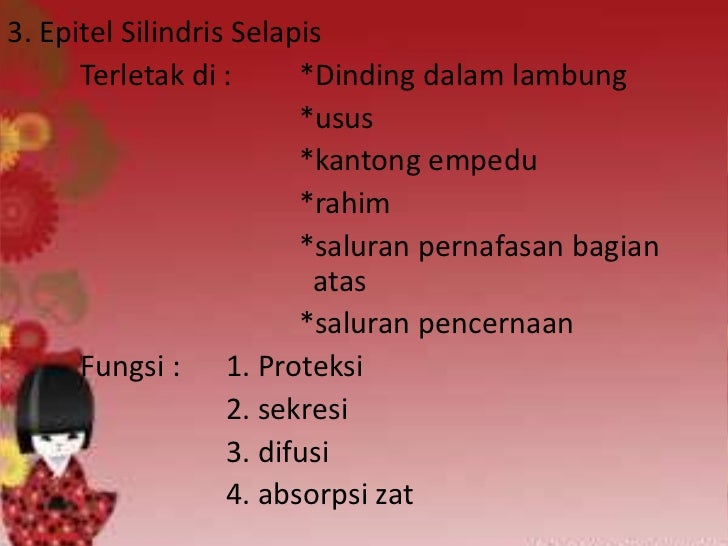 3. Epitel Silindris Selapis

Terletak di : *Dinding dalam lambung
*usus
*kantong empedu
*rahim
*saluran pernafasan bagian atas
*saluran pencernaan

Fungsi : 1. Proteksi
2. sekresi
3. difusi
4. absorpsi zat